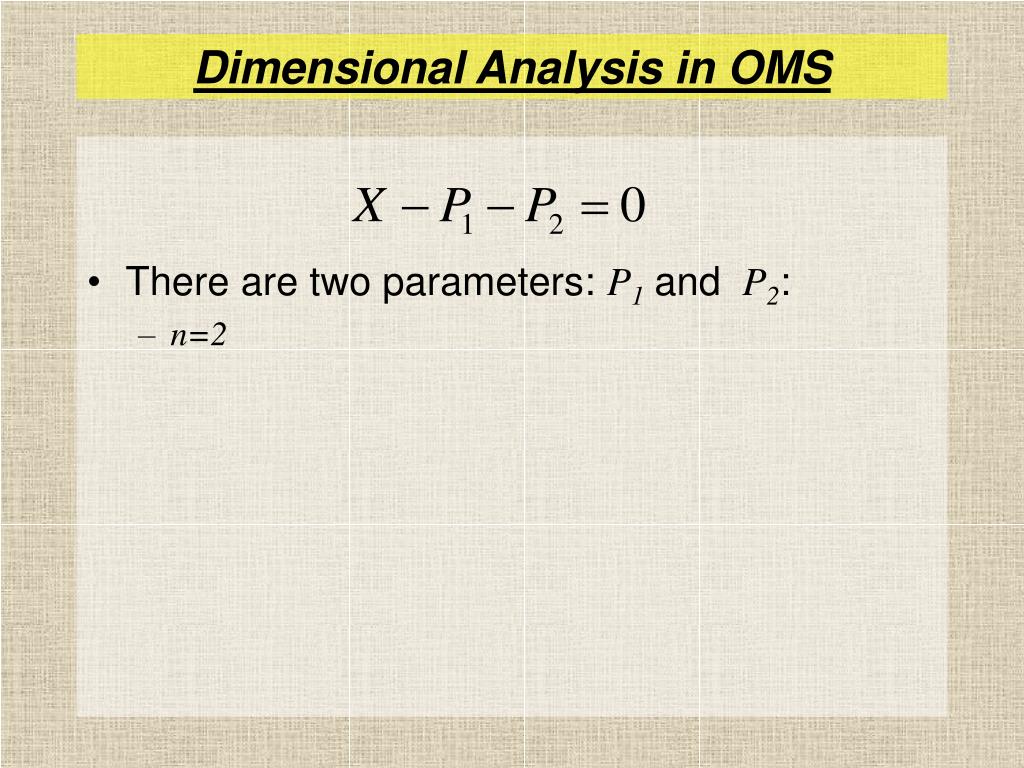 Dimensional Analysis in OMS

$X - P_1 - P_2 = 0$

• There are two parameters: $P_1$ and $P_2$:
– $n=2$